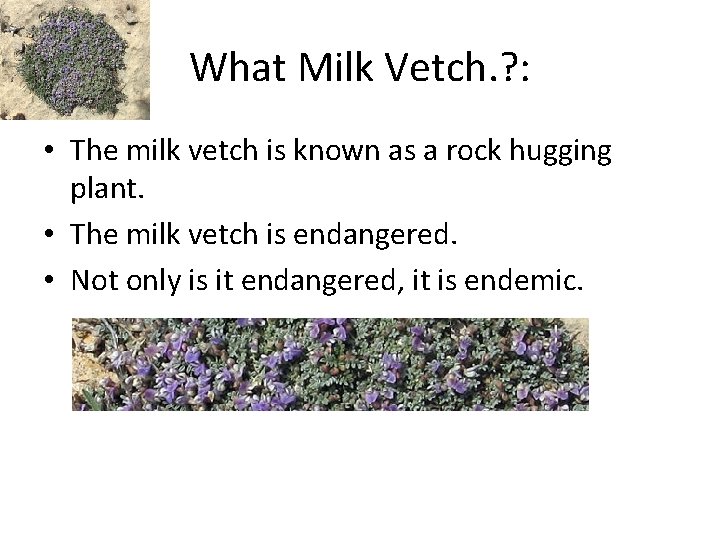 What Milk Vetch.?:

• The milk vetch is known as a rock hugging plant.
• The milk vetch is endangered.
• Not only is it endangered, it is endemic.